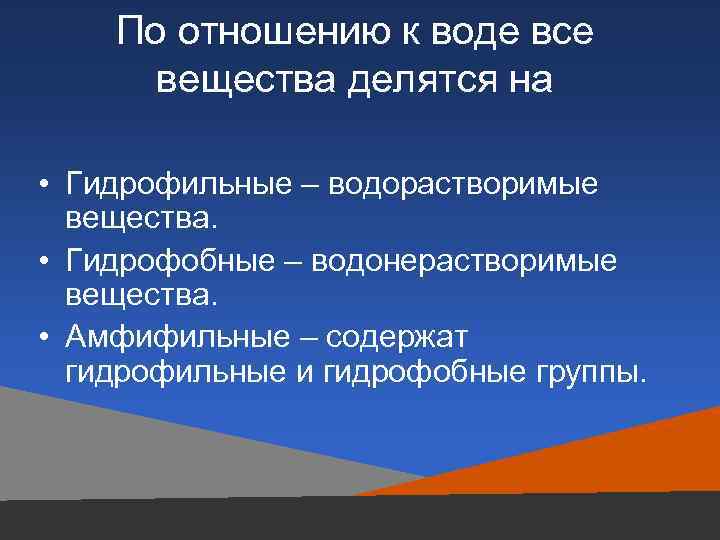 По отношению к воде все вещества делятся на

• Гидрофильные – водорастворимые вещества.
• Гидрофобные – водонерастворимые вещества.
• Амфифильные – содержат гидрофильные и гидрофобные группы.